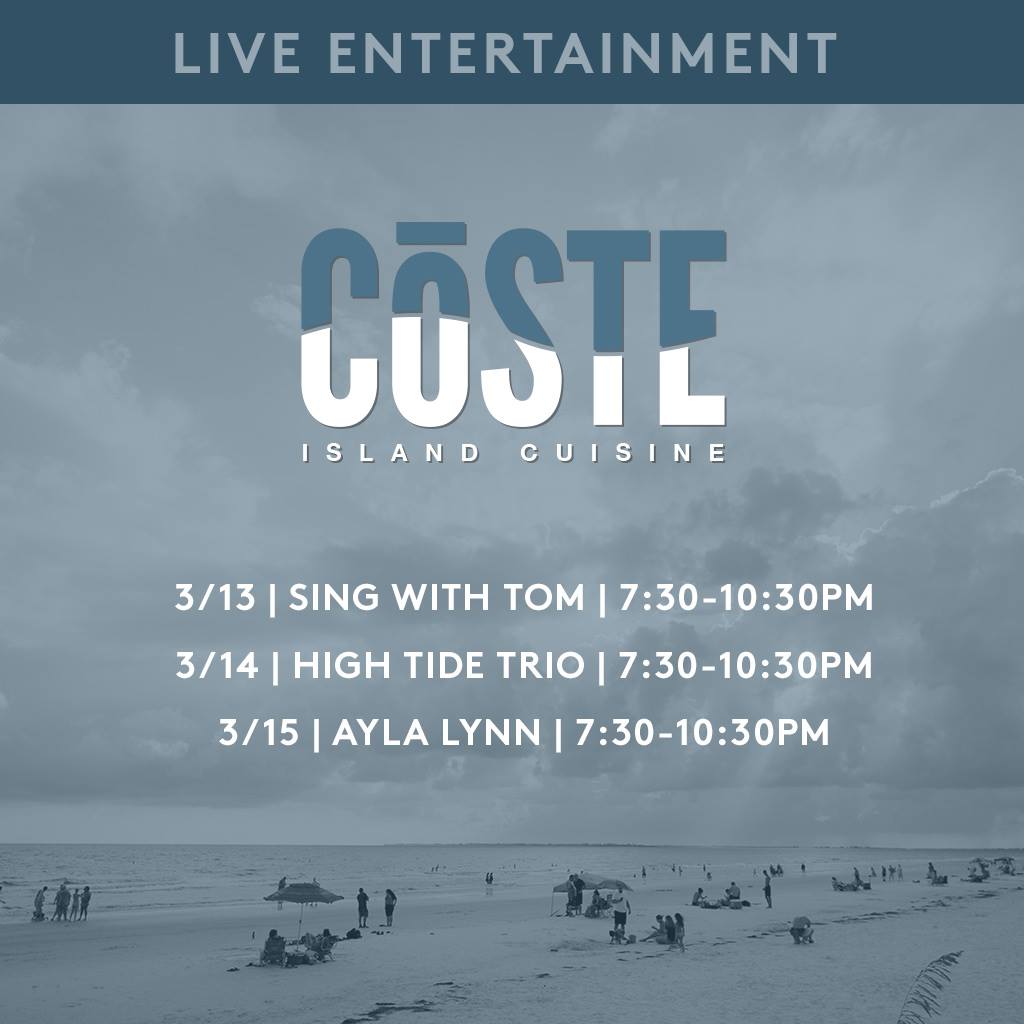 LIVE ENTERTAINMENT

CŌSTE
ISLAND CUISINE

3/13 | SING WITH TOM | 7:30-10:30PM

3/14 | HIGH TIDE TRIO | 7:30-10:30PM

3/15 | AYLA LYNN | 7:30-10:30PM